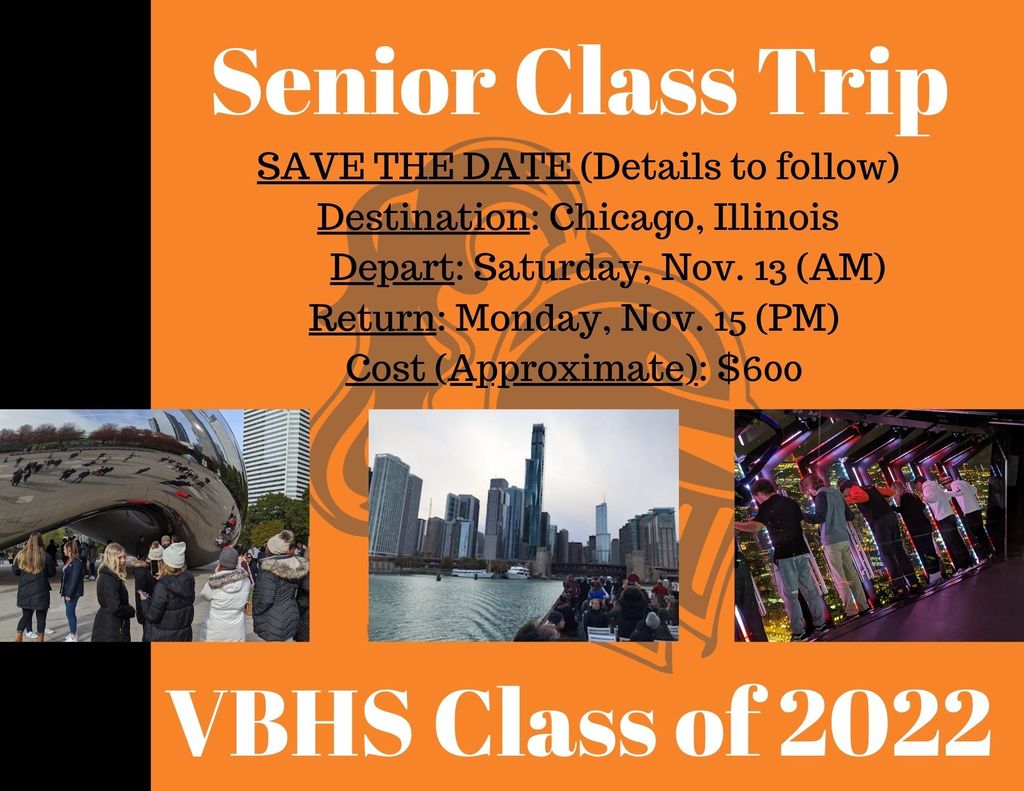 Senior Class Trip

SAVE THE DATE (Details to follow)
Destination: Chicago, Illinois
Depart: Saturday, Nov. 13 (AM)
Return: Monday, Nov. 15 (PM)
Cost (Approximate): $600

VBHS Class of 2022